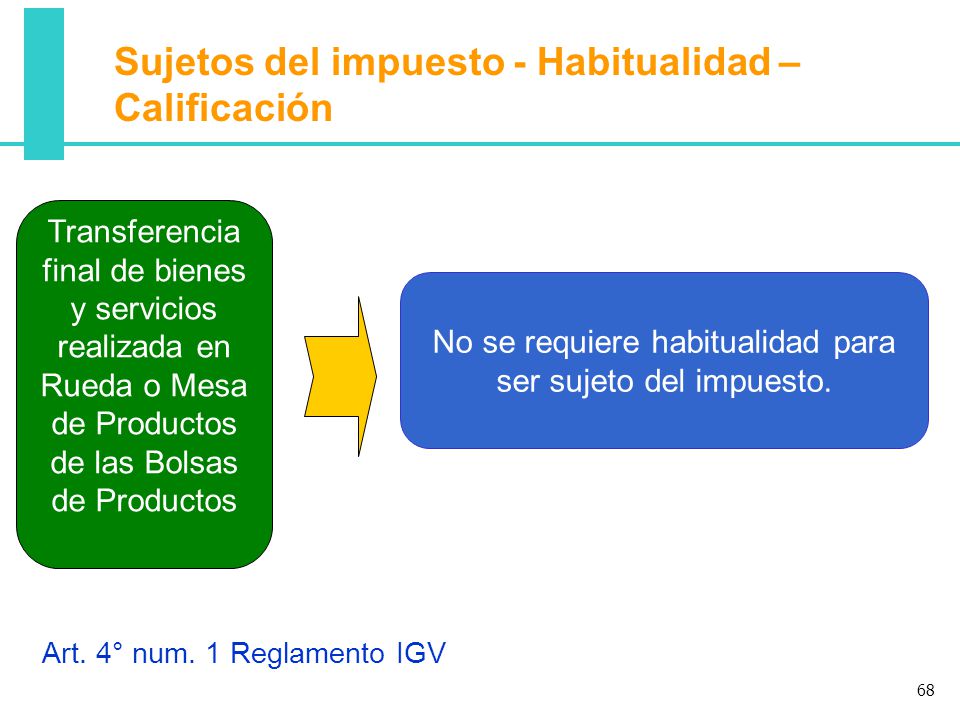 Sujetos del impuesto - Habitualidad – Calificación

Transferencia final de bienes y servicios realizada en Rueda o Mesa de Productos de las Bolsas de Productos

No se requiere habitualidad para ser sujeto del impuesto.

Art. 4° num. 1 Reglamento IGV

68